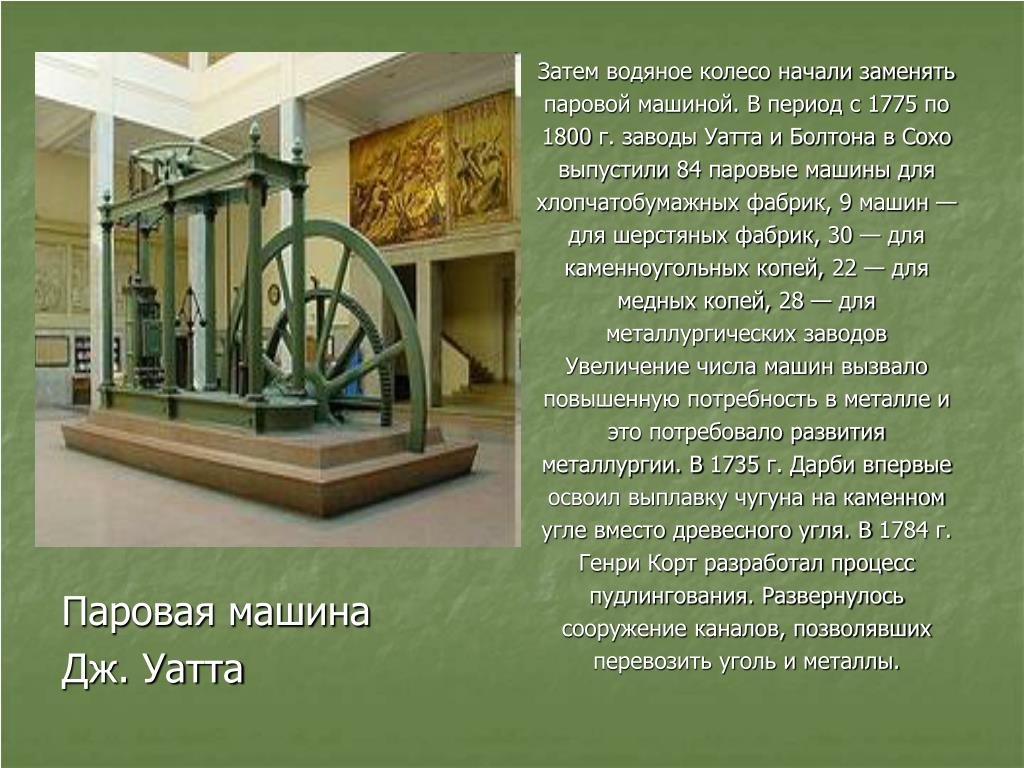 Затем водяное колесо начали заменять паровой машиной. В период с 1775 по 1800 г. заводы Уатта и Болтона в Сохо выпустили 84 паровые машины для хлопчатобумажных фабрик, 9 машин — для шерстяных фабрик, 30 — для каменноугольных копей, 22 — для медных копей, 28 — для металлургических заводов Увеличение числа машин вызвало повышенную потребность в металле и это потребовало развития металлургии. В 1735 г. Дарби впервые освоил выплавку чугуна на каменном угле вместо древесного угля. В 1784 г. Генри Корт разработал процесс пудлингования. Развернулось сооружение каналов, позволявших перевозить уголь и металлы.

Паровая машина Дж. Уатта